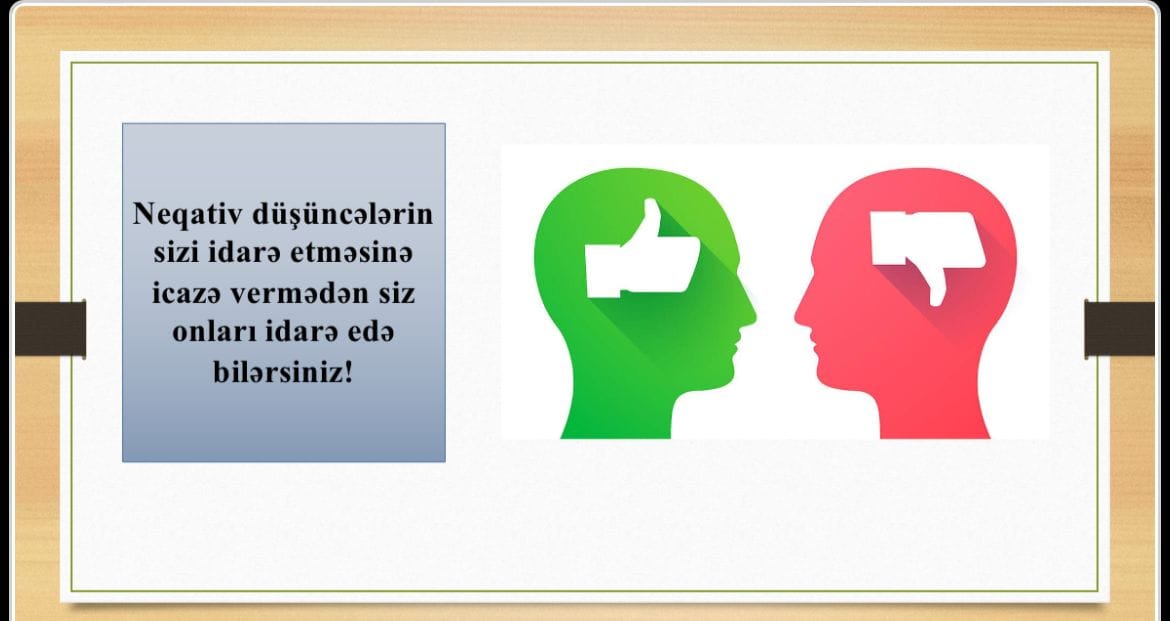 Neqativ düşüncələrin sizi idarə etməsinə icazə vermədən siz onları idarə edə bilərsiniz!